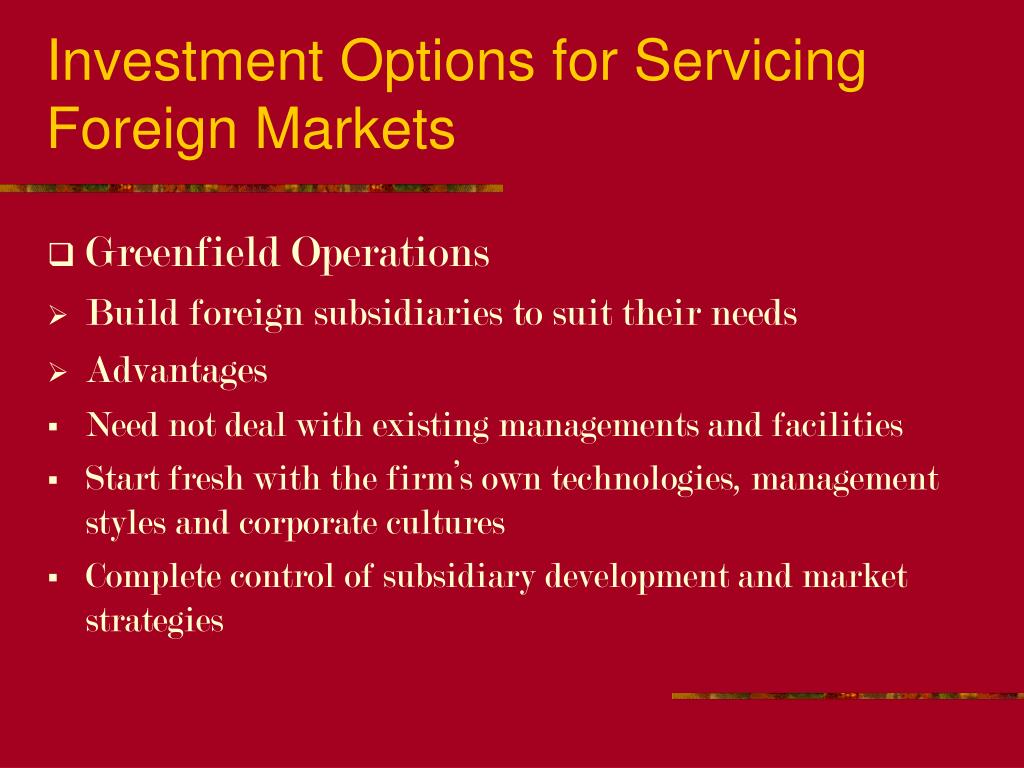 Investment Options for Servicing Foreign Markets

❑ Greenfield Operations

➢ Build foreign subsidiaries to suit their needs

➢ Advantages

▪ Need not deal with existing managements and facilities

▪ Start fresh with the firm's own technologies, management styles and corporate cultures

▪ Complete control of subsidiary development and market strategies